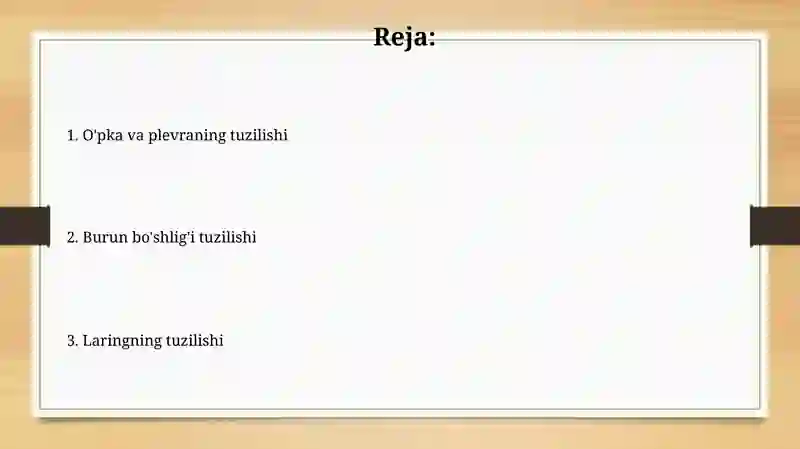 Reja:

1. O'pka va plevraning tuzilishi

2. Burun bo'shlig'i tuzilishi

3. Laringning tuzilishi